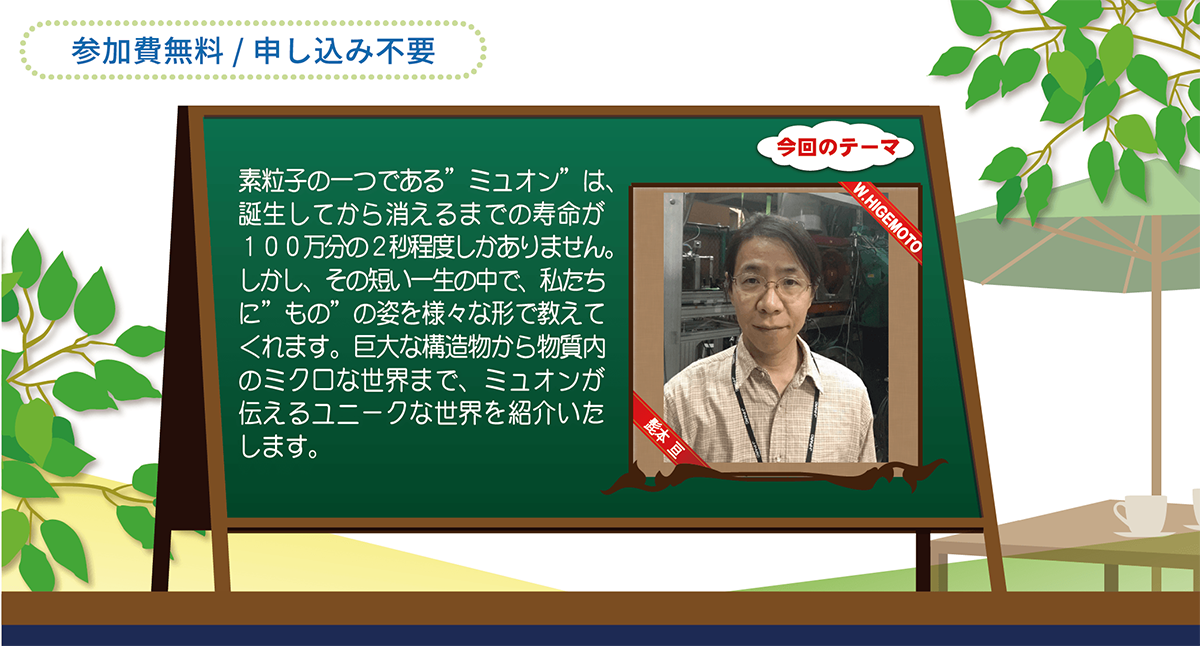 参加費無料 / 申し込み不要

今回のテーマ

素粒子の一つである”ミュオン”は、誕生してから消えるまでの寿命が１００万分の2秒程度しかありません。しかし、その短い一生の中で、私たちに”もの”の姿を様々な形で教えてくれます。巨大な構造物から物質内のミクロな世界まで、ミュオンが伝えるユニークな世界を紹介いたします。

W.HIGEMOTO

髭本 亘